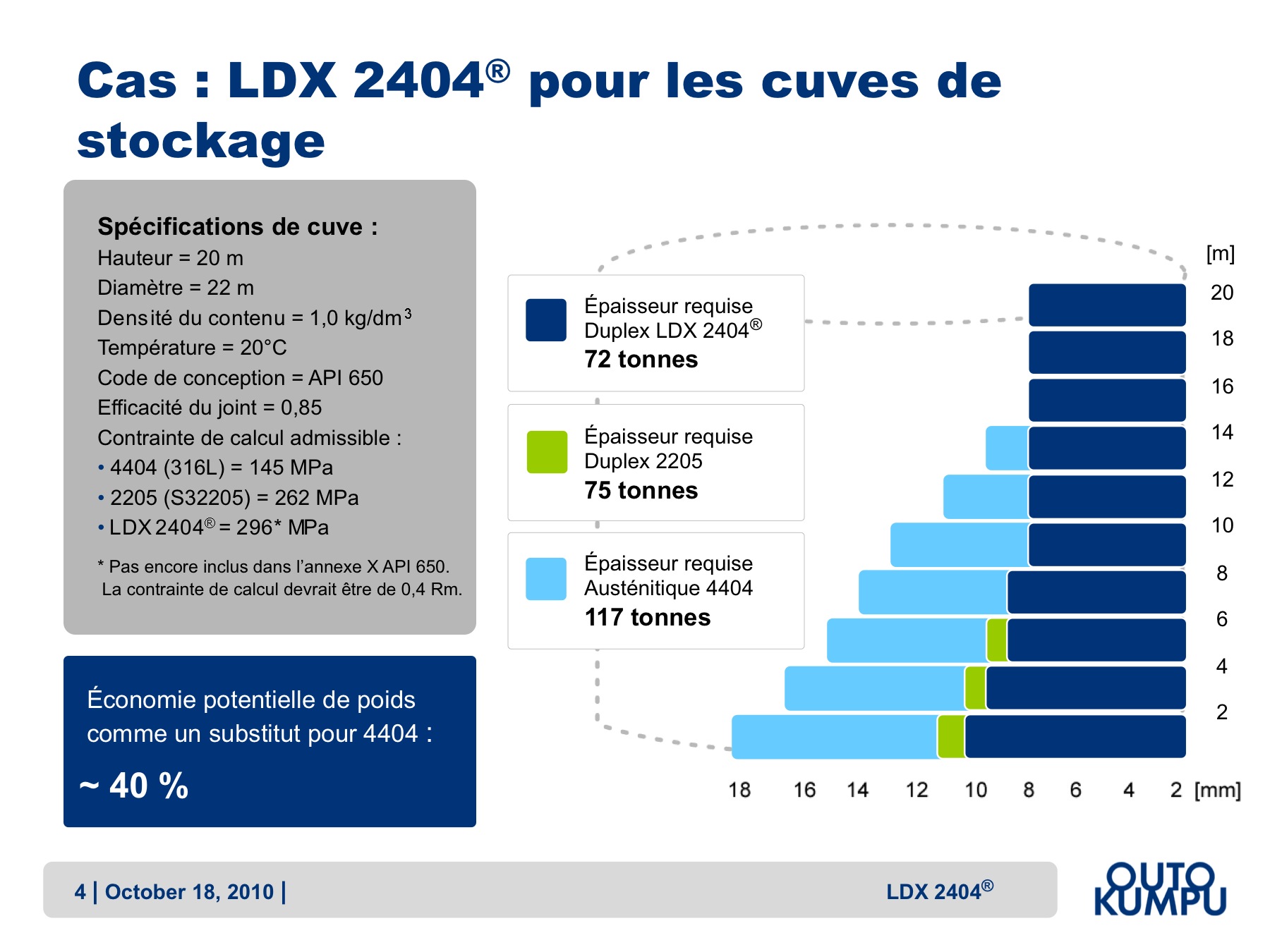 Cas : LDX 2404® pour les cuves de stockage

Spécifications de cuve :
Hauteur = 20 m
Diamètre = 22 m
Densité du contenu = 1,0 kg/dm$^3$
Température = 20°C
Code de conception = API 650
Efficacité du joint = 0,85
Contrainte de calcul admissible :
• 4404 (316L) = 145 MPa
• 2205 (S32205) = 262 MPa
• LDX 2404® = 296* MPa

* Pas encore inclus dans l'annexe X API 650. La contrainte de calcul devrait être de 0,4 Rm.

Économie potentielle de poids comme un substitut pour 4404 :

~ 40 %

Épaisseur requise Duplex LDX 2404®
72 tonnes

Épaisseur requise Duplex 2205
75 tonnes

Épaisseur requise Austénitique 4404
117 tonnes

[m]
20
18
16
14
12
10
8
6
4
2

18 16 14 12 10 8 6 4 2 [mm]

4 | October 18, 2010 |

LDX 2404®

OUTO KUMPU